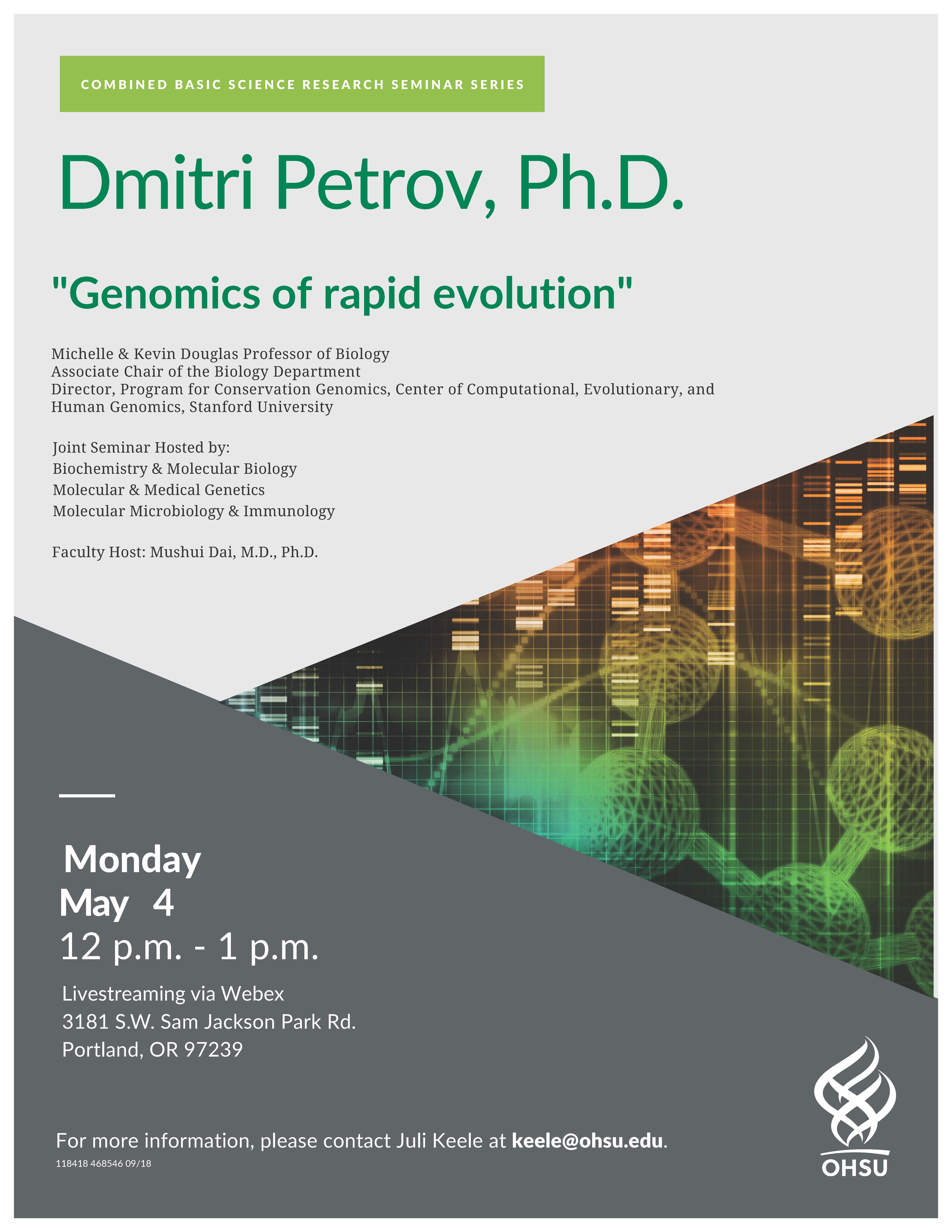 COMBINED BASIC SCIENCE RESEARCH SEMINAR SERIES

Dmitri Petrov, Ph.D.

"Genomics of rapid evolution"

Michelle & Kevin Douglas Professor of Biology
Associate Chair of the Biology Department
Director, Program for Conservation Genomics, Center of Computational, Evolutionary, and Human Genomics, Stanford University

Joint Seminar Hosted by:
Biochemistry & Molecular Biology
Molecular & Medical Genetics
Molecular Microbiology & Immunology

Faculty Host: Mushui Dai, M.D., Ph.D.

Monday
May 4
12 p.m. - 1 p.m.

Livestreaming via Webex
3181 S.W. Sam Jackson Park Rd.
Portland, OR 97239

For more information, please contact Juli Keele at keele@ohsu.edu.

118418 468546 09/18

OHSU